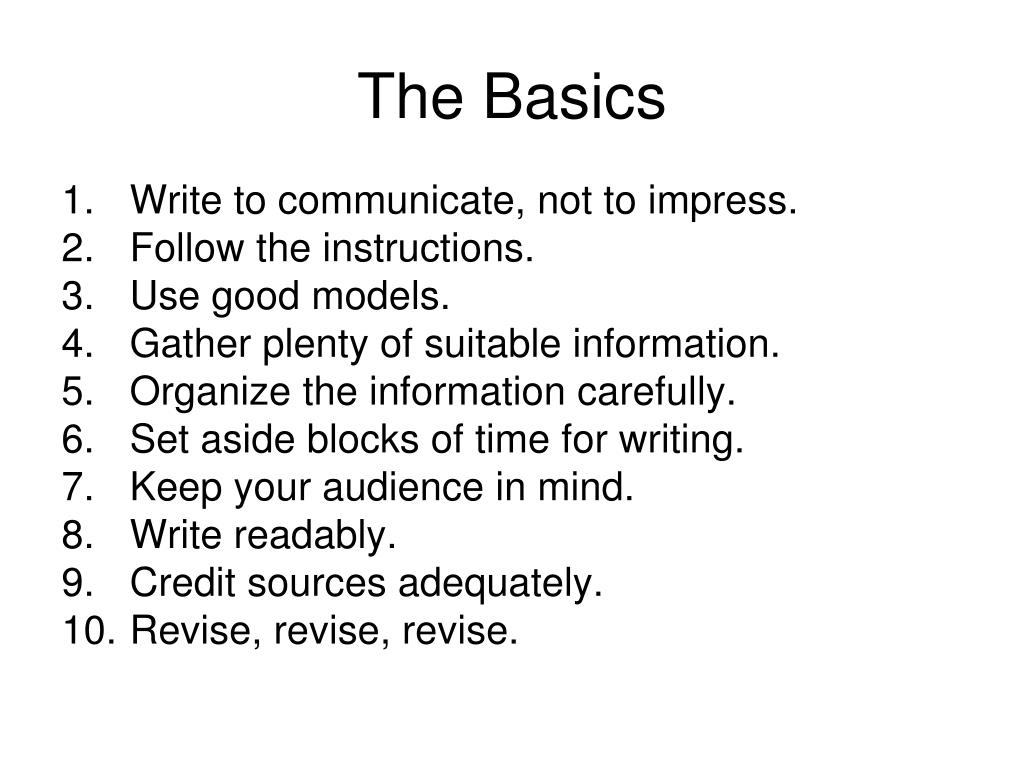 The Basics

1. Write to communicate, not to impress.
2. Follow the instructions.
3. Use good models.
4. Gather plenty of suitable information.
5. Organize the information carefully.
6. Set aside blocks of time for writing.
7. Keep your audience in mind.
8. Write readably.
9. Credit sources adequately.
10. Revise, revise, revise.